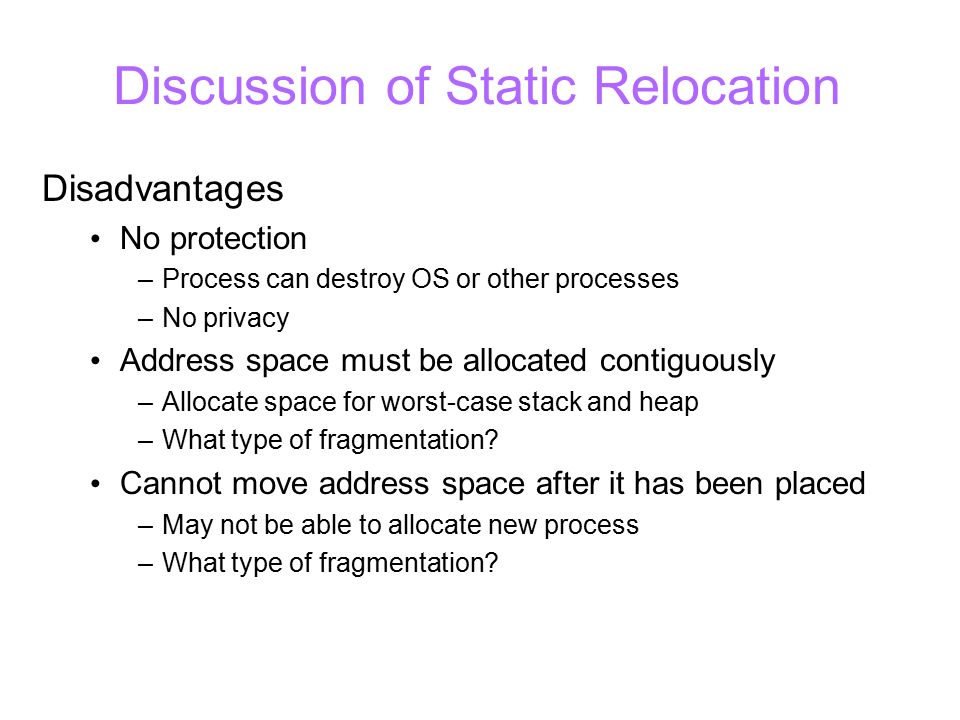 Discussion of Static Relocation

Disadvantages

• No protection
  – Process can destroy OS or other processes
  – No privacy
• Address space must be allocated contiguously
  – Allocate space for worst-case stack and heap
  – What type of fragmentation?
• Cannot move address space after it has been placed
  – May not be able to allocate new process
  – What type of fragmentation?